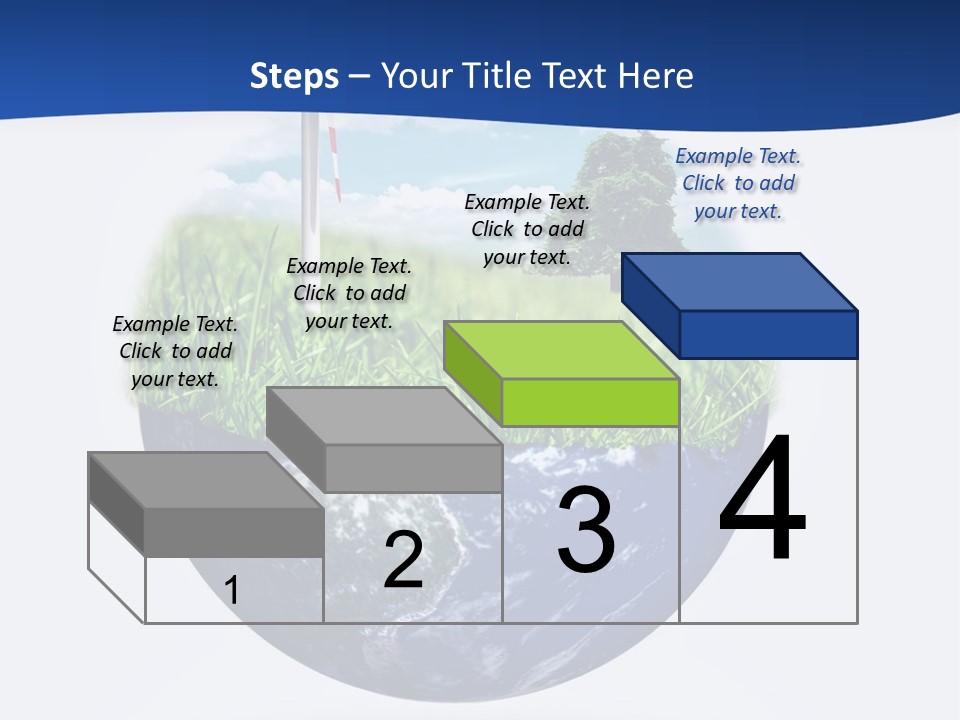 Steps – Your Title Text Here

Example Text. Click to add your text.

Example Text. Click to add your text.

Example Text. Click to add your text.

Example Text. Click to add your text.

1

2

3

4